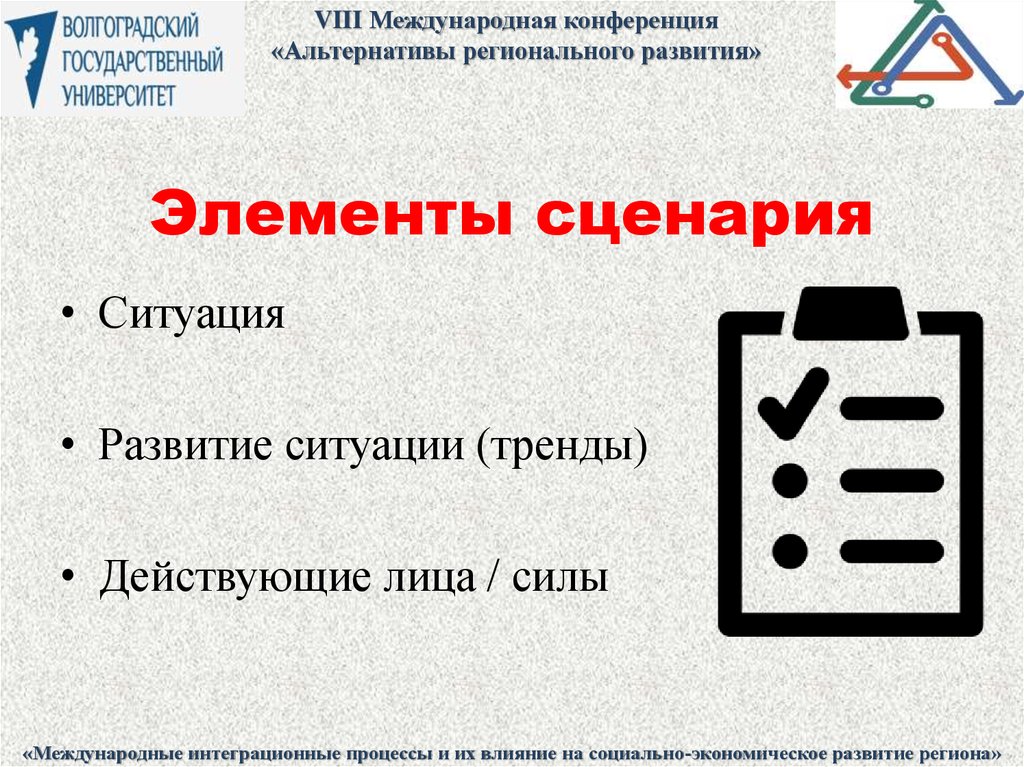 ВОЛГОГРАДСКИЙ ГОСУДАРСТВЕННЫЙ УНИВЕРСИТЕТ

VIII Международная конференция
«Альтернативы регионального развития»

Элементы сценария

• Ситуация

• Развитие ситуации (тренды)

• Действующие лица / силы

«Международные интеграционные процессы и их влияние на социально-экономическое развитие региона»